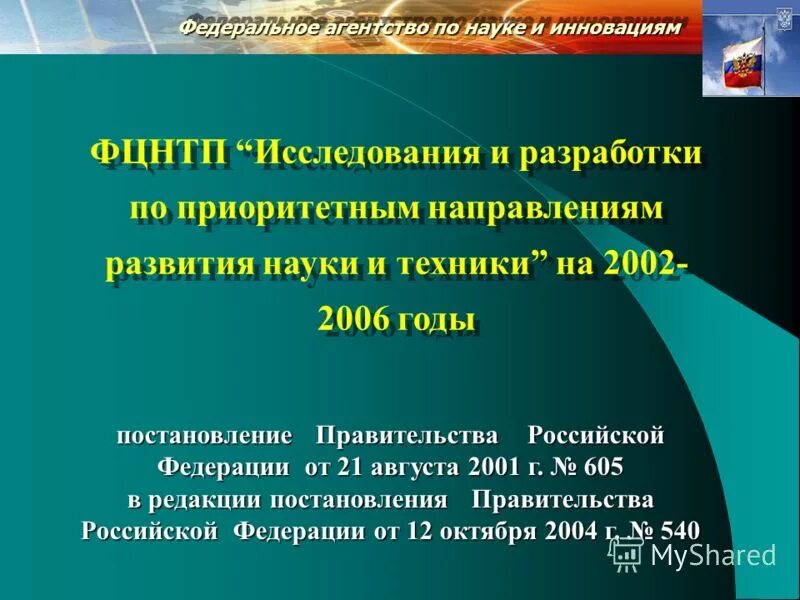 Федеральное агентство по науке и инновациям

ФЦНТП “Исследования и разработки по приоритетным направлениям развития науки и техники” на 2002-2006 годы

постановление Правительства Российской Федерации от 21 августа 2001 г. № 605 в редакции постановления Правительства Российской Федерации от 12 октября 2004 г. № 540

MyShared